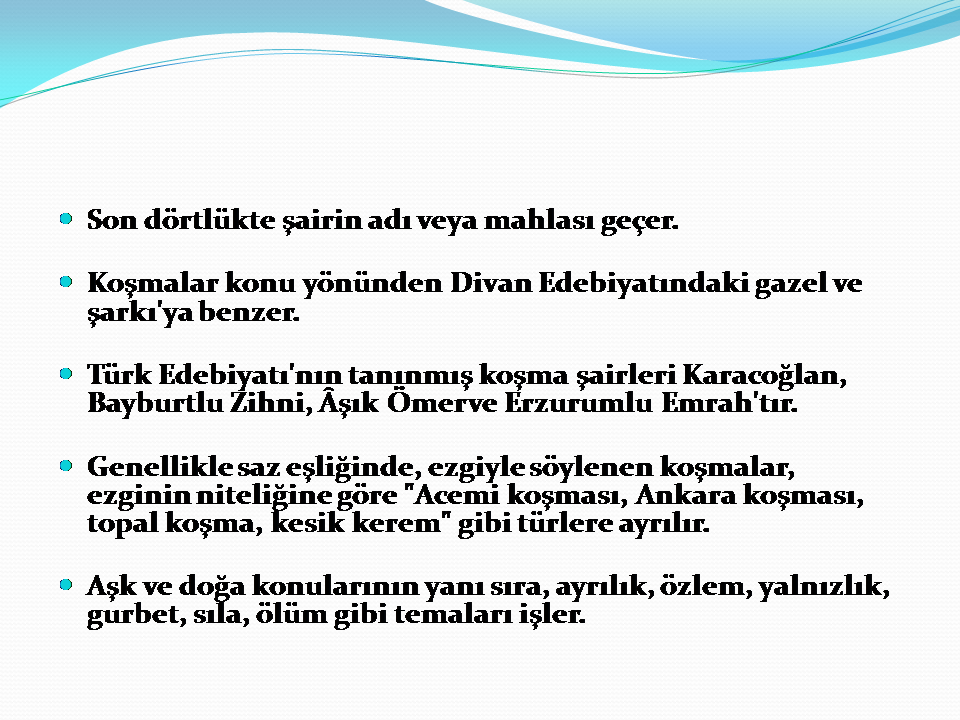 Son dörtlükte şairin adı veya mahlası geçer.

Koşmalar konu yönünden Divan Edebiyatındaki gazel ve şarkı'ya benzer.

Türk Edebiyatı'nın tanınmış koşma şairleri Karacoğlan, Bayburtlu Zihni, Âşık Ömerve Erzurumlu Emrah'tır.

Genellikle saz eşliğinde, ezgiyle söylenen koşmalar, ezginin niteliğine göre "Acemi koşması, Ankara koşması, topal koşma, kesik kerem" gibi türlere ayrılır.

Aşk ve doğa konularının yanı sıra, ayrılık, özlem, yalnızlık, gurbet, sıla, ölüm gibi temaları işler.